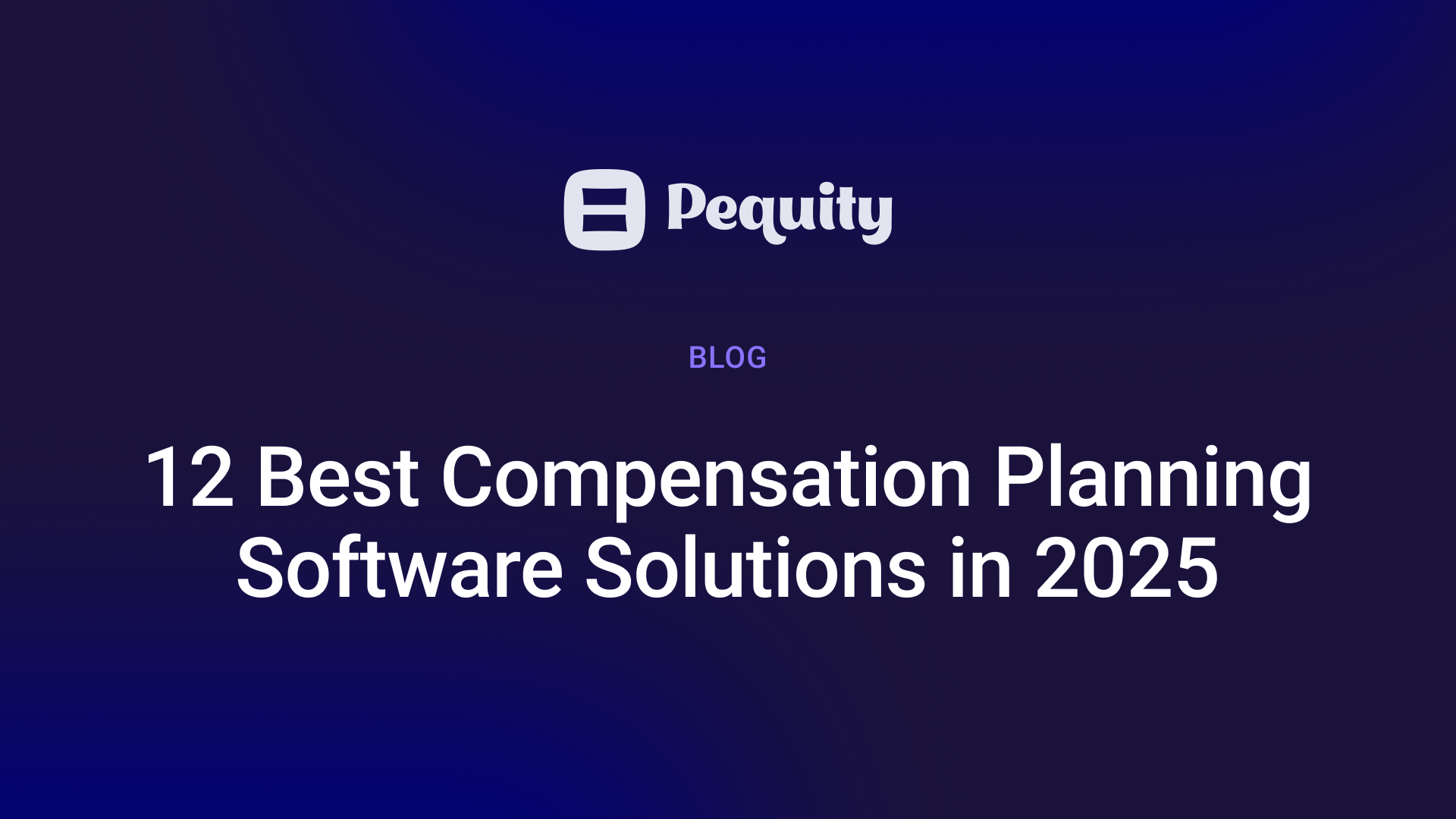 Pequity

BLOG

12 Best Compensation Planning Software Solutions in 2025